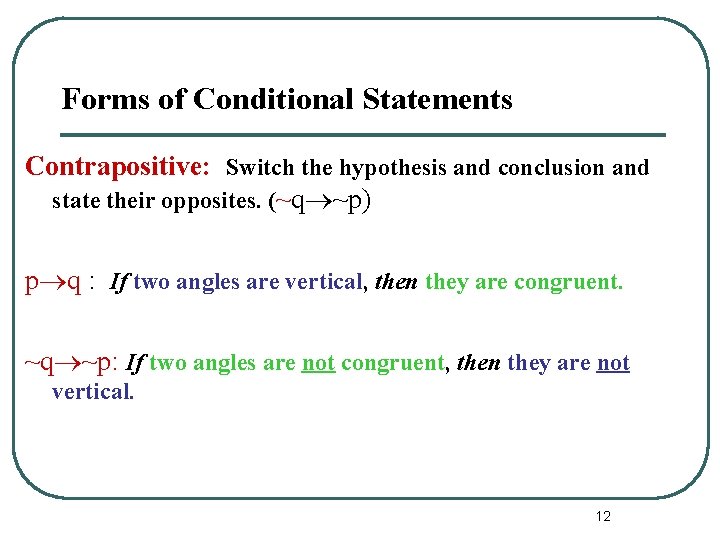 Forms of Conditional Statements

Contrapositive: Switch the hypothesis and conclusion and state their opposites. ($\sim q \rightarrow \sim p$)

$p \rightarrow q$ : If two angles are vertical, then they are congruent.

$\sim q \rightarrow \sim p$: If two angles are not congruent, then they are not vertical.

12